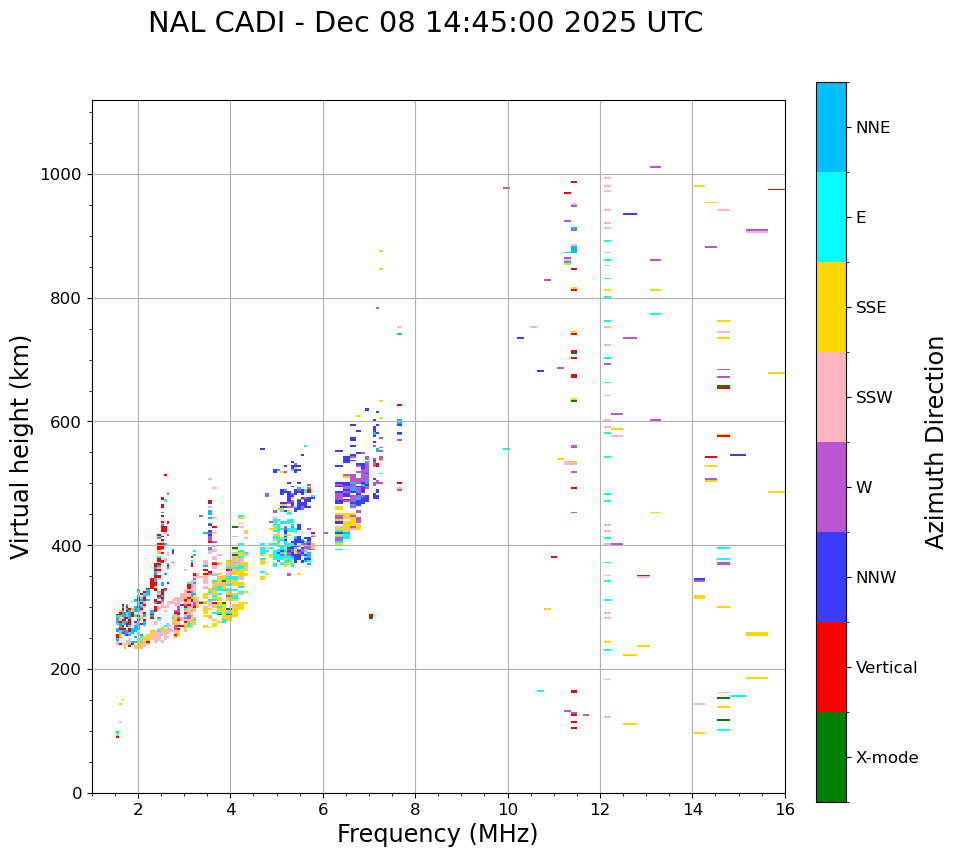 NAL CADI - Dec 08 14:45:00 2025 UTC

Virtual height (km)

1000
800
600
400
200
0

2
4
6
8
10
12
14
16

Frequency (MHz)

NNE
E
SSE
SSW
W
NNW
Vertical
X-mode

Azimuth Direction